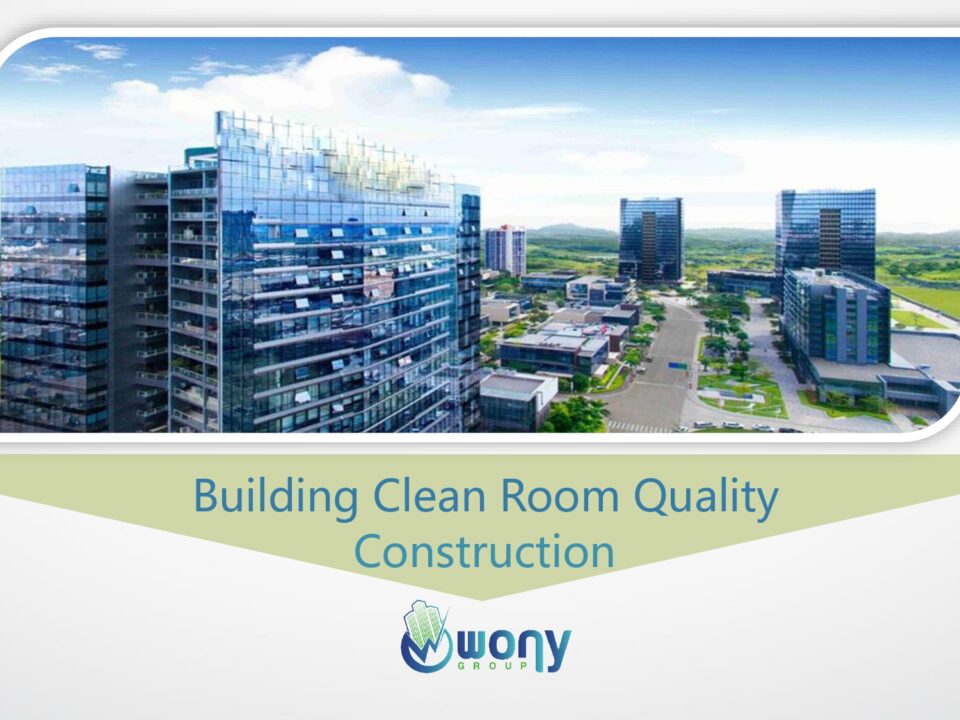 Building Clean Room Quality Construction

wony
GROUP